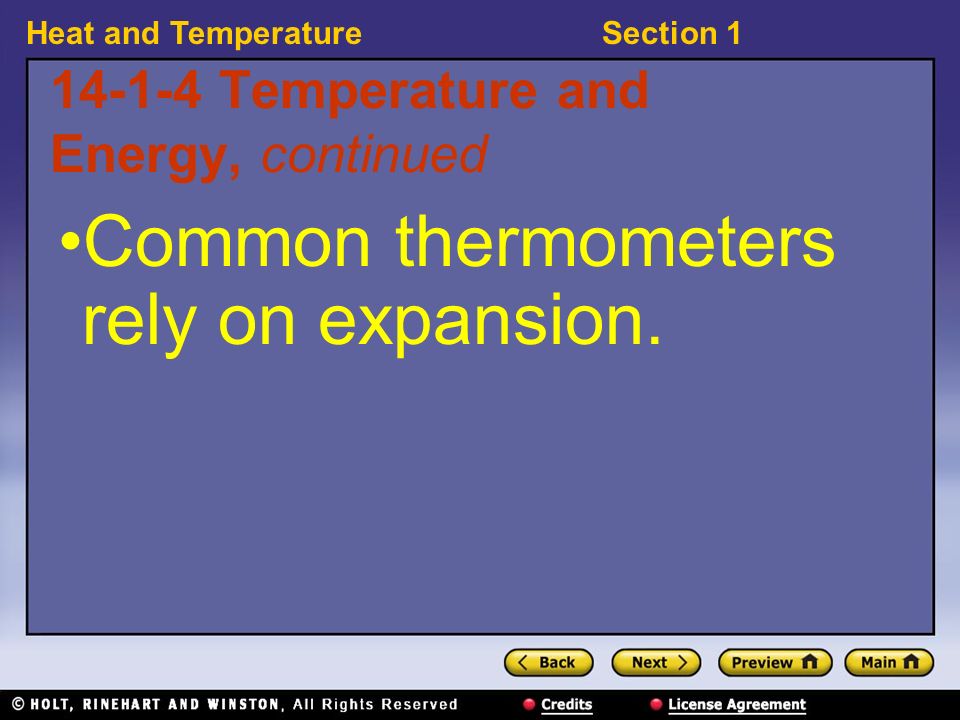 Heat and Temperature Section 1

14-1-4 Temperature and Energy, continued

•Common thermometers rely on expansion.

Back Next Preview Main

© HOLT, RINEHART AND WINSTON, All Rights Reserved Credits License Agreement